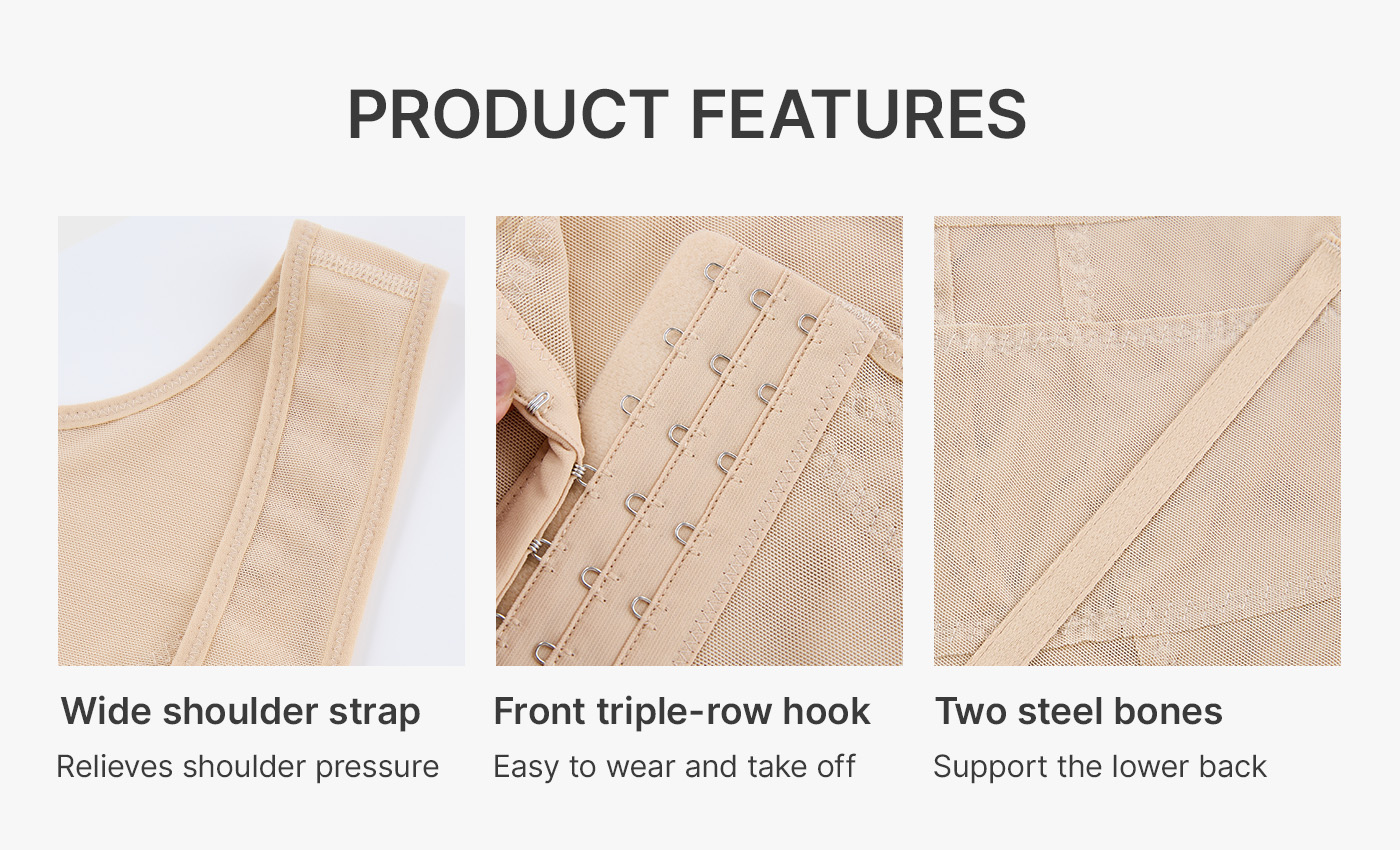 PRODUCT FEATURES

Wide shoulder strap
Relieves shoulder pressure

Front triple-row hook
Easy to wear and take off

Two steel bones
Support the lower back